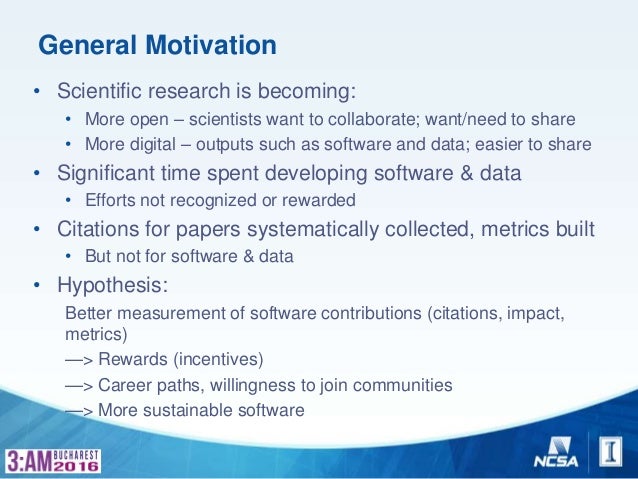 General Motivation

• Scientific research is becoming:
 • More open – scientists want to collaborate; want/need to share
 • More digital – outputs such as software and data; easier to share
• Significant time spent developing software & data
 • Efforts not recognized or rewarded
• Citations for papers systematically collected, metrics built
 • But not for software & data
• Hypothesis:
 Better measurement of software contributions (citations, impact, metrics)
 —> Rewards (incentives)
 —> Career paths, willingness to join communities
 —> More sustainable software

3:AM BUCHAREST 2016

NCSA

I